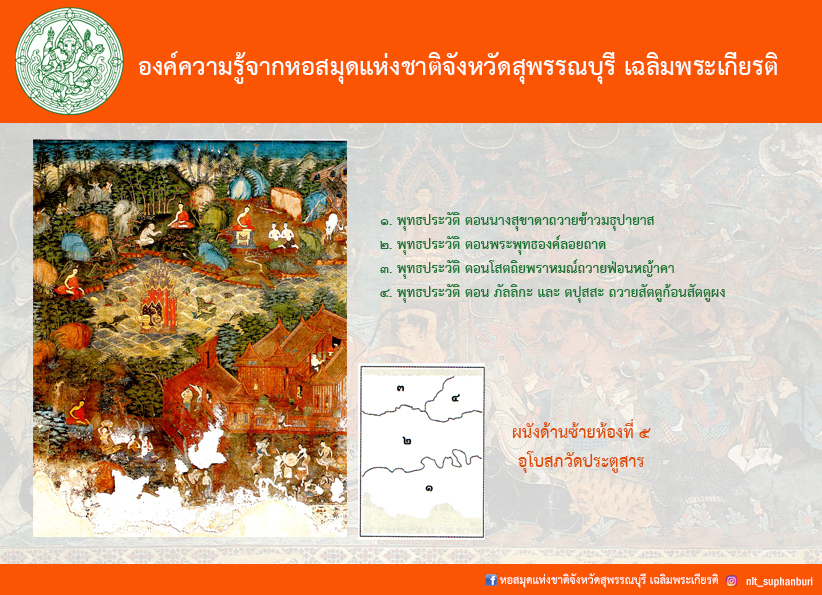 องค์ความรู้จากหอสมุดแห่งชาติจังหวัดสุพรรณบุรี เฉลิมพระเกียรติ

๑. พุทธประวัติ ตอนนางสุชาดาถวายข้าวมธุปายาส
๒. พุทธประวัติ ตอนพระพุทธองค์ลอยถาด
๓. พุทธประวัติ ตอนโสตถิยพราหมณ์ถวายฟ่อนหญ้าคา
๔. พุทธประวัติ ตอน ภัลลิกะ และ ตปุสสะ ถวายสัตตูก้อนสัตตูผง

๓
๔
๒
๑

ผนังด้านซ้ายห้องที่ ๕
อุโบสถวัดประตูสาร

หอสมุดแห่งชาติจังหวัดสุพรรณบุรี เฉลิมพระเกียรติ nlt_suphanburi